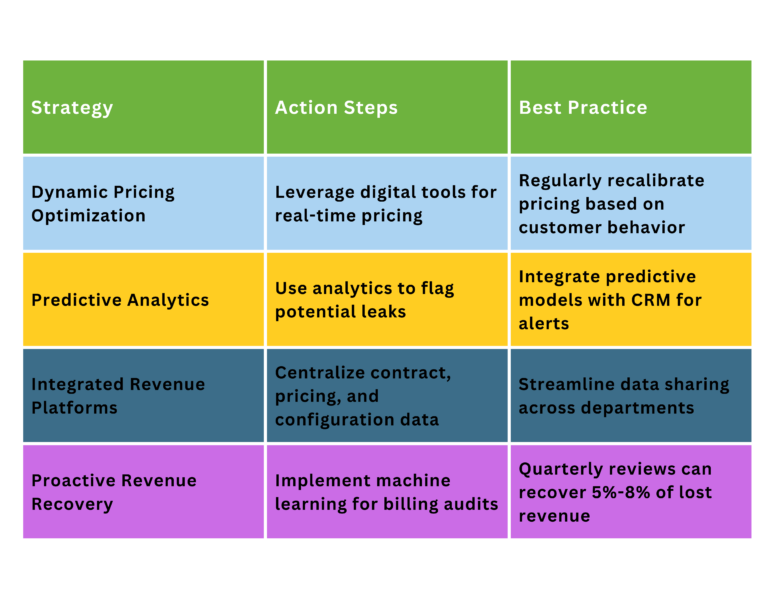 | Strategy | Action Steps | Best Practice |
|---|---|---|
| Dynamic Pricing Optimization | Leverage digital tools for real-time pricing | Regularly recalibrate pricing based on customer behavior |
| Predictive Analytics | Use analytics to flag potential leaks | Integrate predictive models with CRM for alerts |
| Integrated Revenue Platforms | Centralize contract, pricing, and configuration data | Streamline data sharing across departments |
| Proactive Revenue Recovery | Implement machine learning for billing audits | Quarterly reviews can recover 5%-8% of lost revenue |